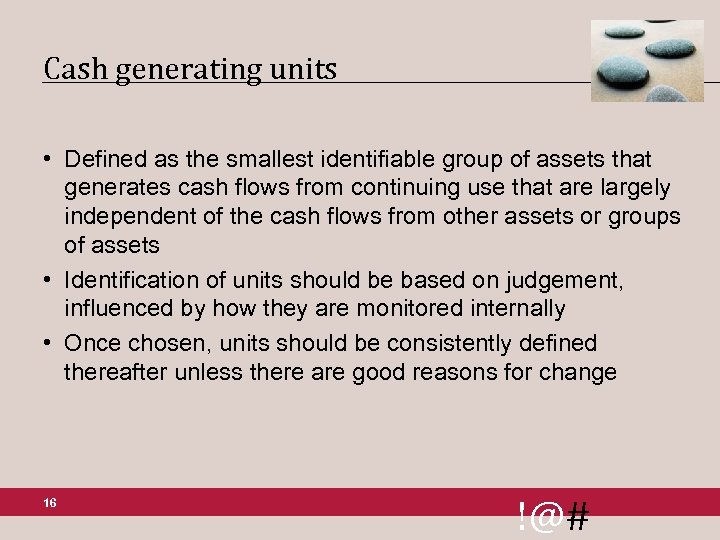 Cash generating units

• Defined as the smallest identifiable group of assets that generates cash flows from continuing use that are largely independent of the cash flows from other assets or groups of assets

• Identification of units should be based on judgement, influenced by how they are monitored internally

• Once chosen, units should be consistently defined thereafter unless there are good reasons for change

16

!@#